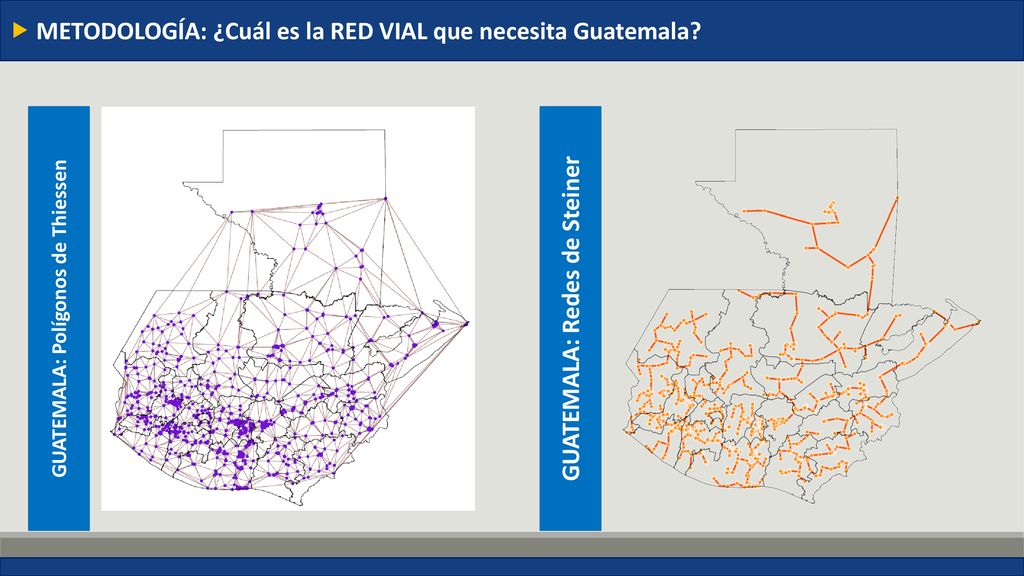 METODOLOGÍA: ¿Cuál es la RED VIAL que necesita Guatemala?

GUATEMALA: Polígonos de Thiessen

GUATEMALA: Redes de Steiner